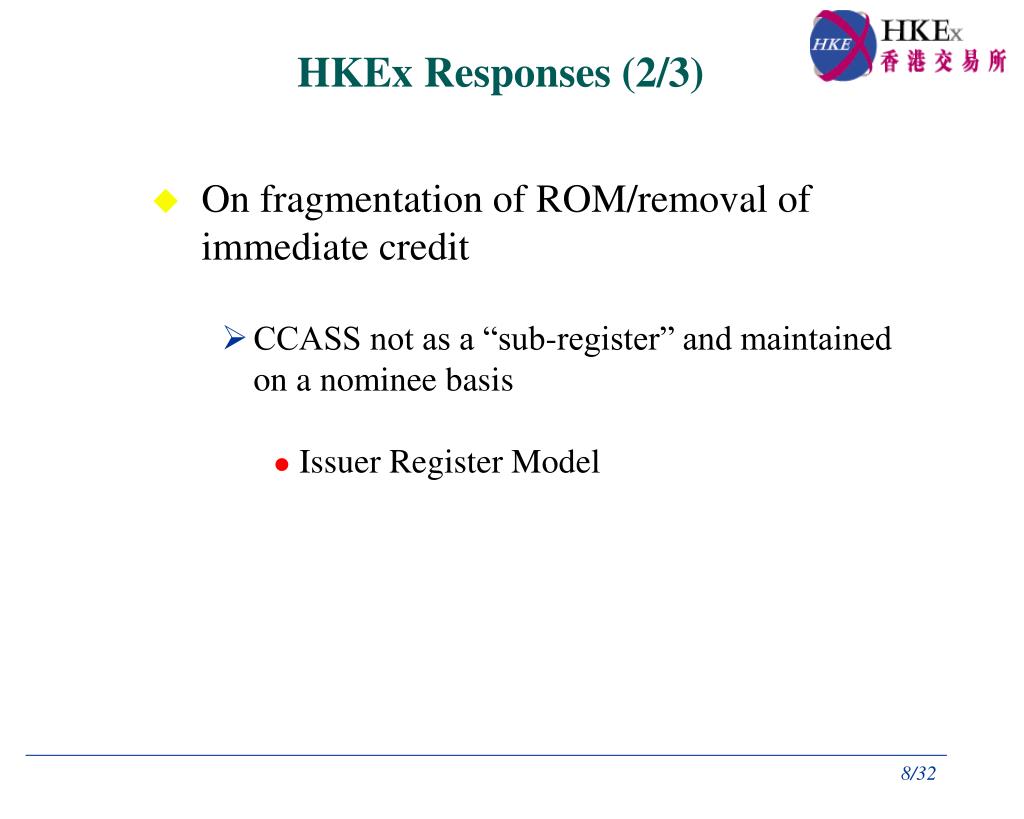 HKEx Responses (2/3)

HKE HKEx 香港交易所

On fragmentation of ROM/removal of immediate credit

CCASS not as a “sub-register” and maintained on a nominee basis

Issuer Register Model

8/32